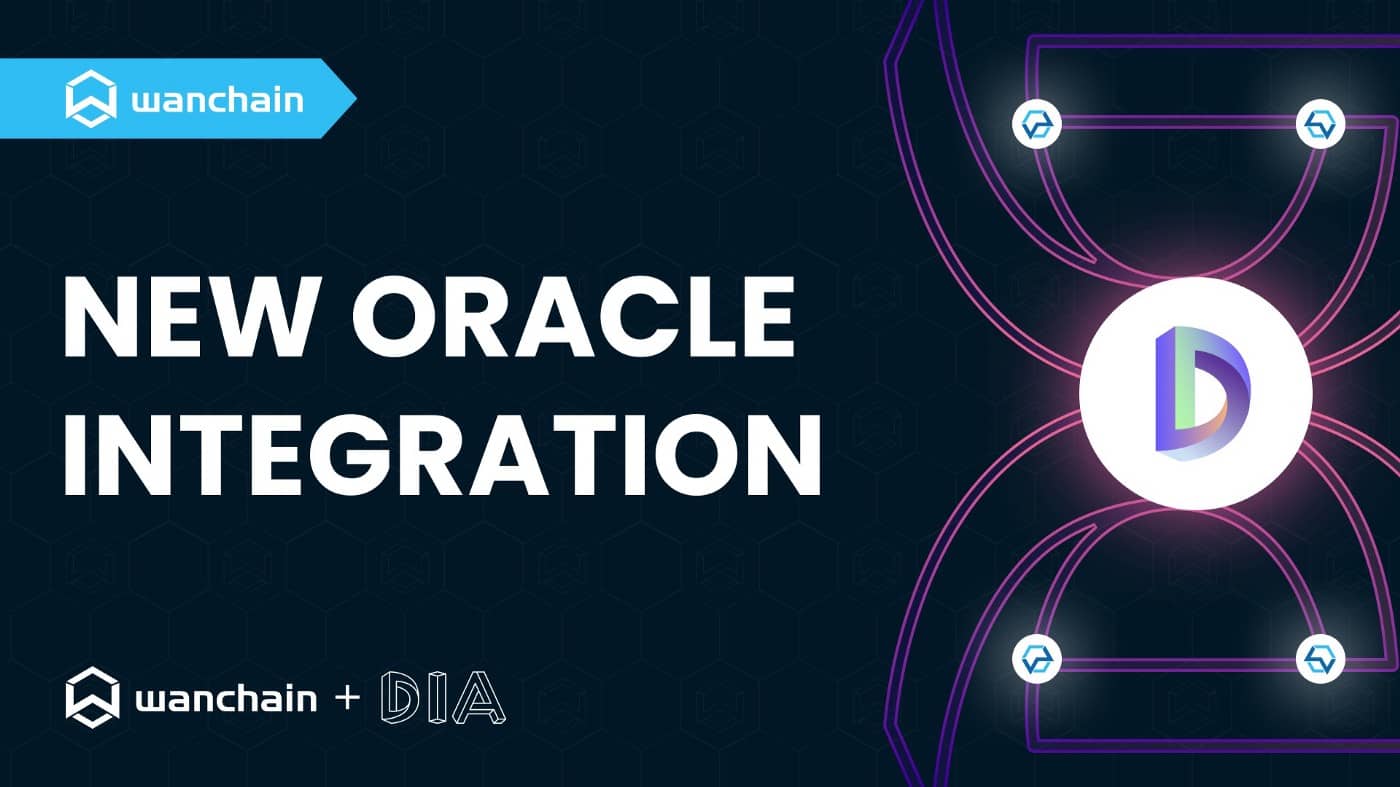 wanchain

NEW ORACLE INTEGRATION

wanchain + DIA